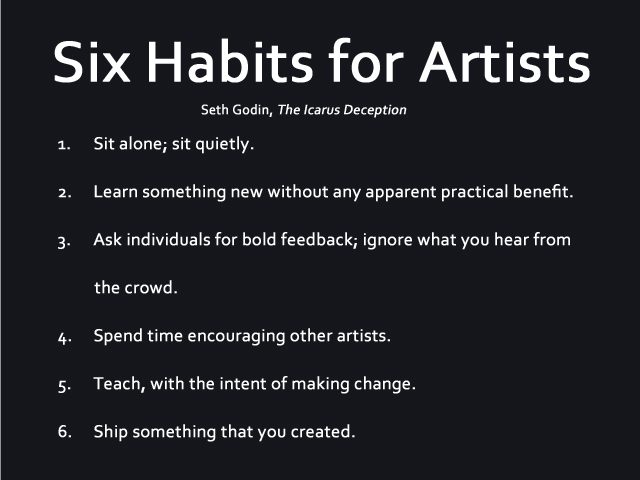 Six Habits for Artists

Seth Godin, The Icarus Deception

1. Sit alone; sit quietly.

2. Learn something new without any apparent practical benefit.

3. Ask individuals for bold feedback; ignore what you hear from the crowd.

4. Spend time encouraging other artists.

5. Teach, with the intent of making change.

6. Ship something that you created.